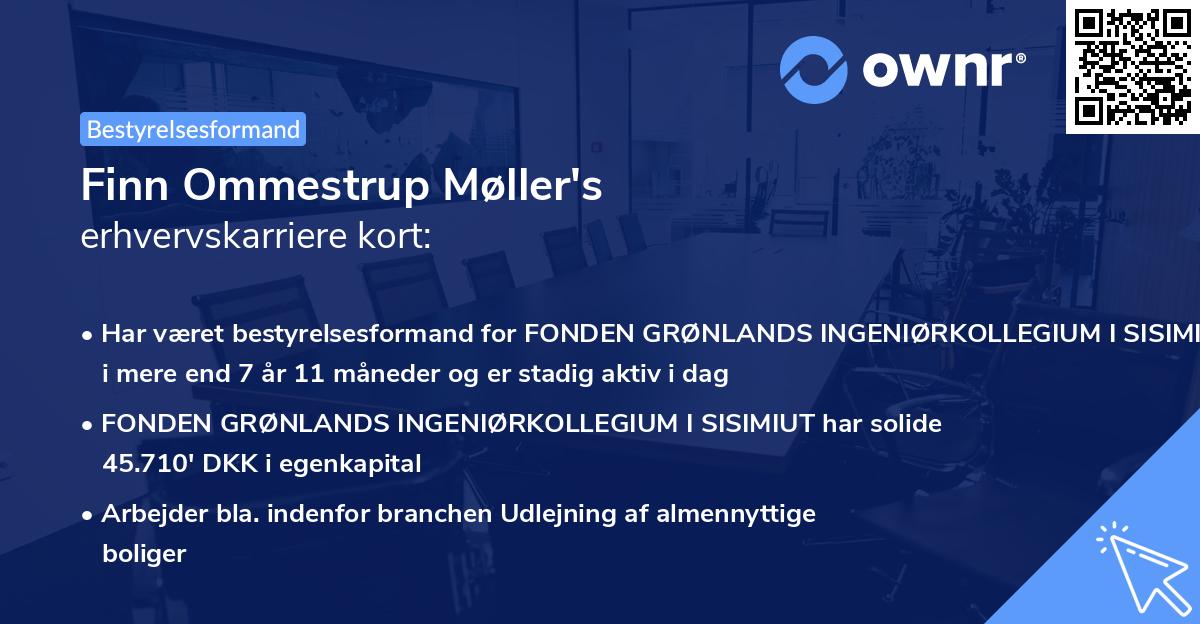 ownr®

Bestyrelsesformand

Finn Ommestrup Møller's erhvervskarriere kort:

• Har været bestyrelsesformand for FONDEN GRØNLANDS INGENIØRKOLLEGIUM I SISIMI i mere end 7 år 11 måneder og er stadig aktiv i dag

• FONDEN GRØNLANDS INGENIØRKOLLEGIUM I SISIMIUT har solide 45.710' DKK i egenkapital

• Arbejder bla. indenfor branchen Udlejning af almennyttige boliger